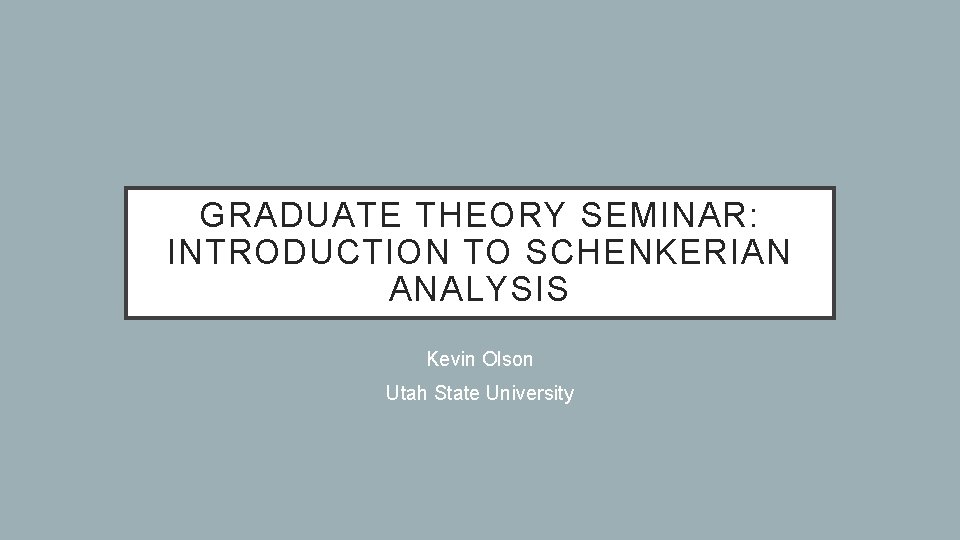 GRADUATE THEORY SEMINAR: INTRODUCTION TO SCHENKERIAN ANALYSIS

Kevin Olson
Utah State University